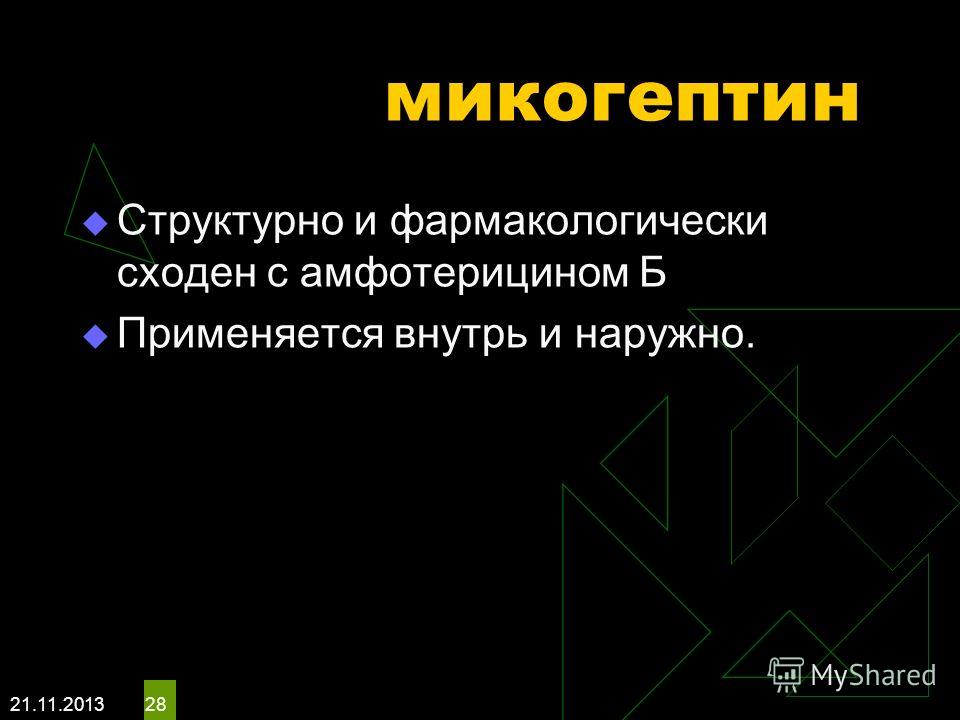 микогептин

Структурно и фармакологически сходен с амфотерицином Б

Применяется внутрь и наружно.

MyShared

21.11.2013

28